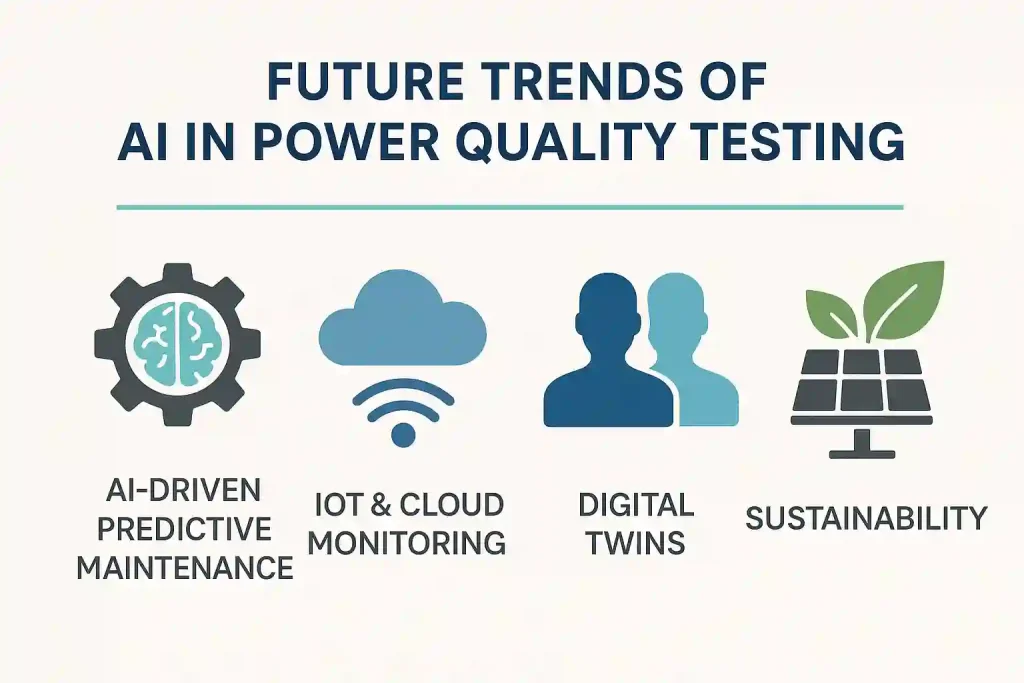 FUTURE TRENDS OF
AI IN POWER QUALITY TESTING

AI-DRIVEN PREDICTIVE MAINTENANCE

IOT & CLOUD MONITORING

DIGITAL TWINS

SUSTAINABILITY